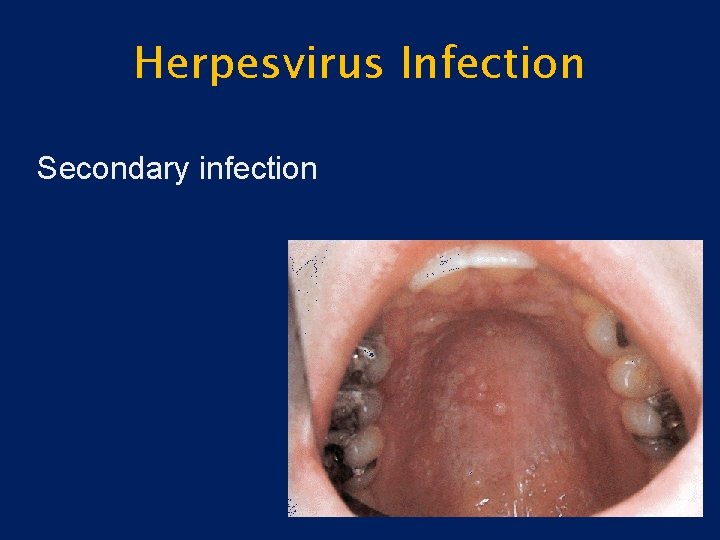 Herpesvirus Infection

Secondary infection